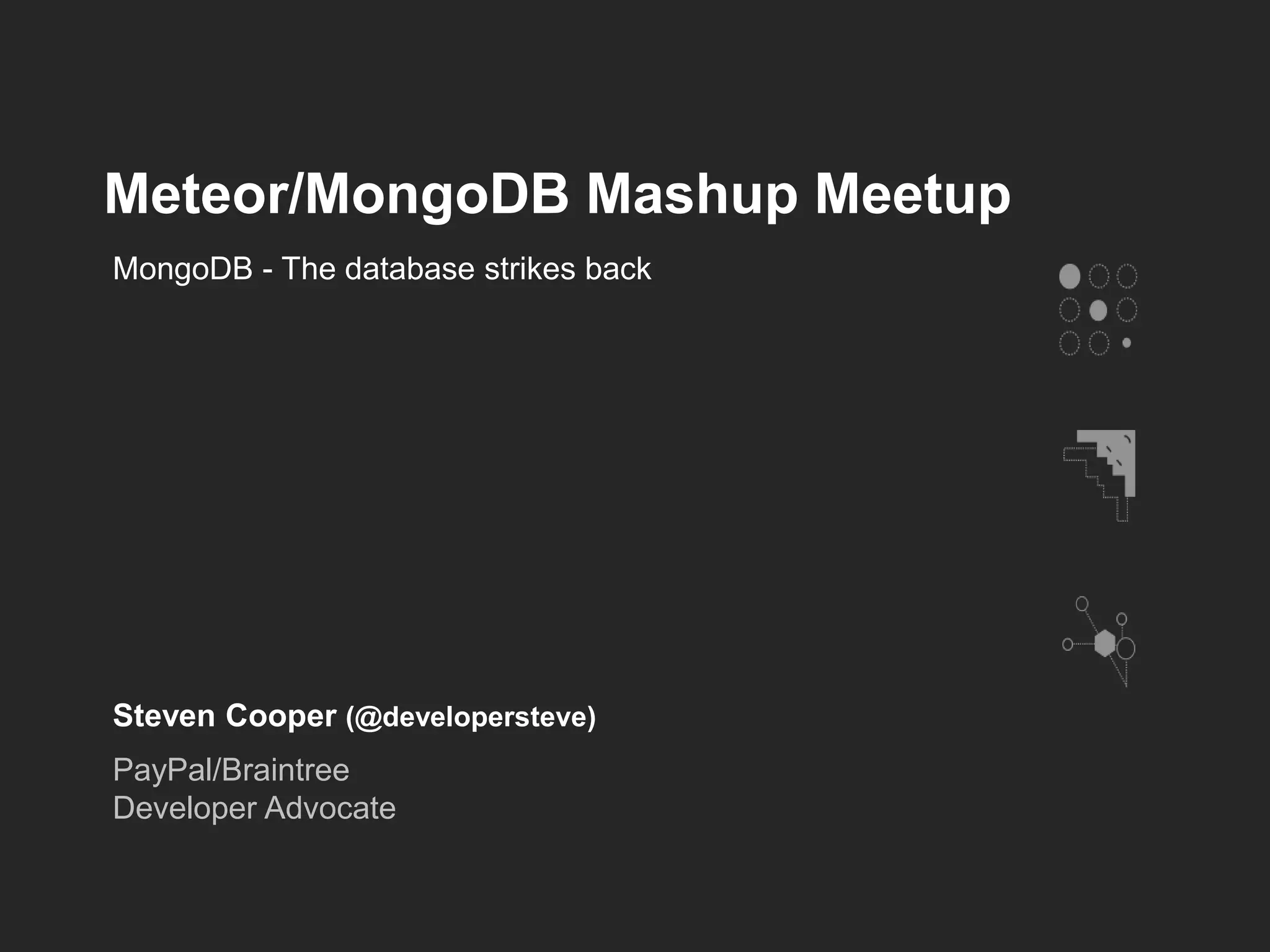 Meteor/MongoDB Mashup Meetup

MongoDB - The database strikes back

Steven Cooper (@developersteve)

PayPal/Braintree
Developer Advocate